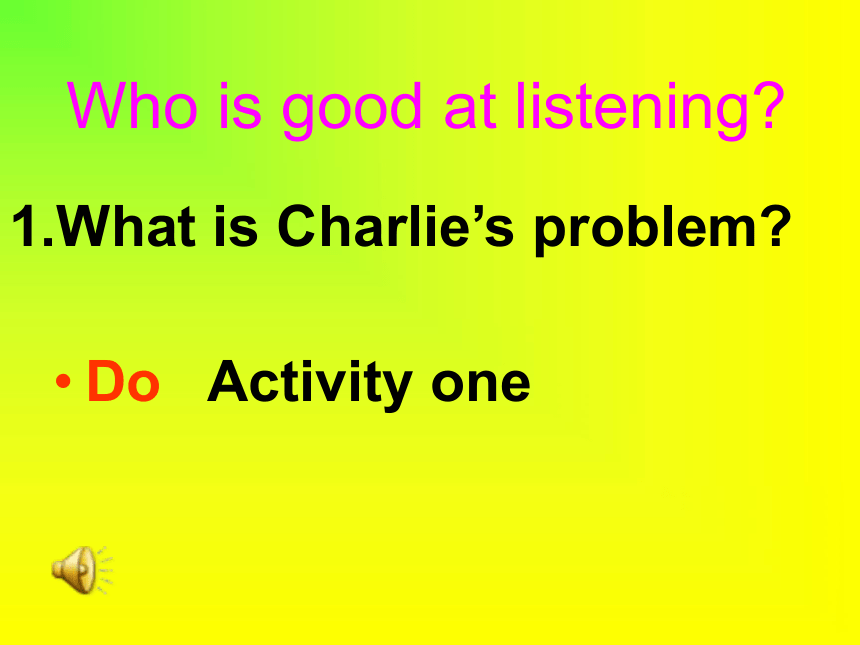 Who is good at listening?

1.What is Charlie’s problem?

• Do Activity one